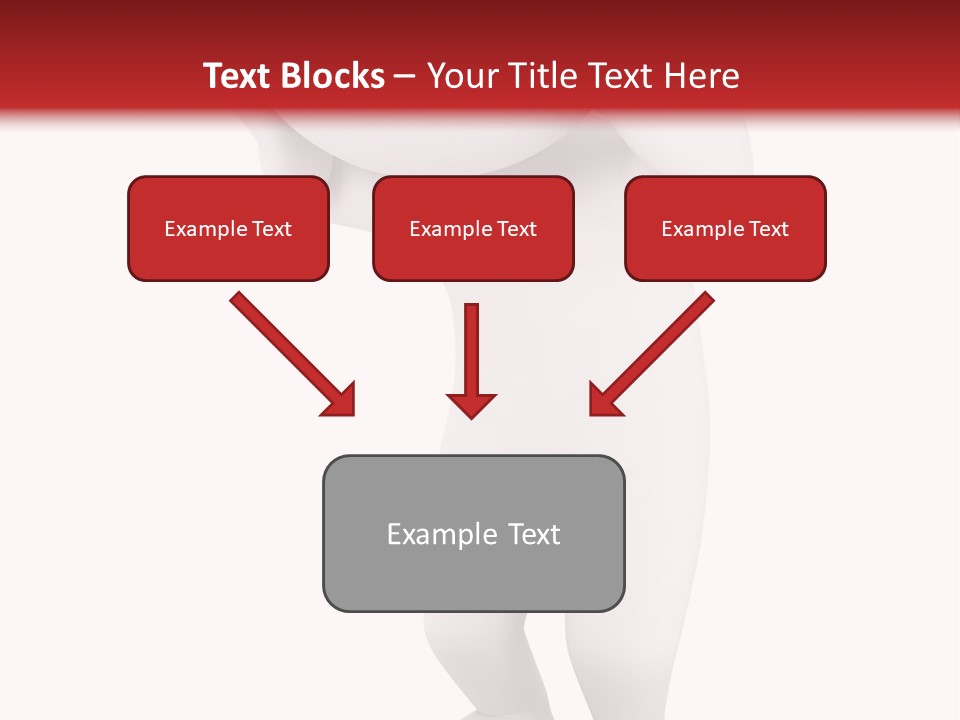 Text Blocks – Your Title Text Here

Example Text

Example Text

Example Text

Example Text